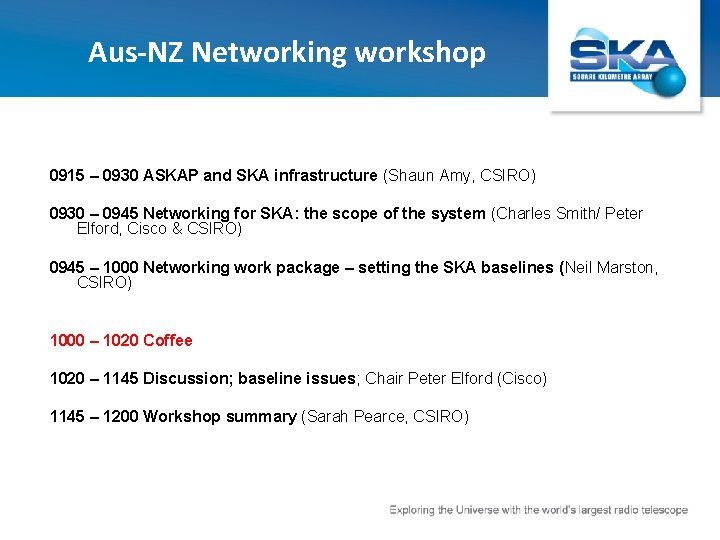 Aus-NZ Networking workshop

SKA
SQUARE KILOMETRE ARRAY

0915 – 0930 ASKAP and SKA infrastructure (Shaun Amy, CSIRO)

0930 – 0945 Networking for SKA: the scope of the system (Charles Smith/ Peter Elford, Cisco & CSIRO)

0945 – 1000 Networking work package – setting the SKA baselines (Neil Marston, CSIRO)

1000 – 1020 Coffee

1020 – 1145 Discussion; baseline issues; Chair Peter Elford (Cisco)

1145 – 1200 Workshop summary (Sarah Pearce, CSIRO)

Exploring the Universe with the world's largest radio telescope